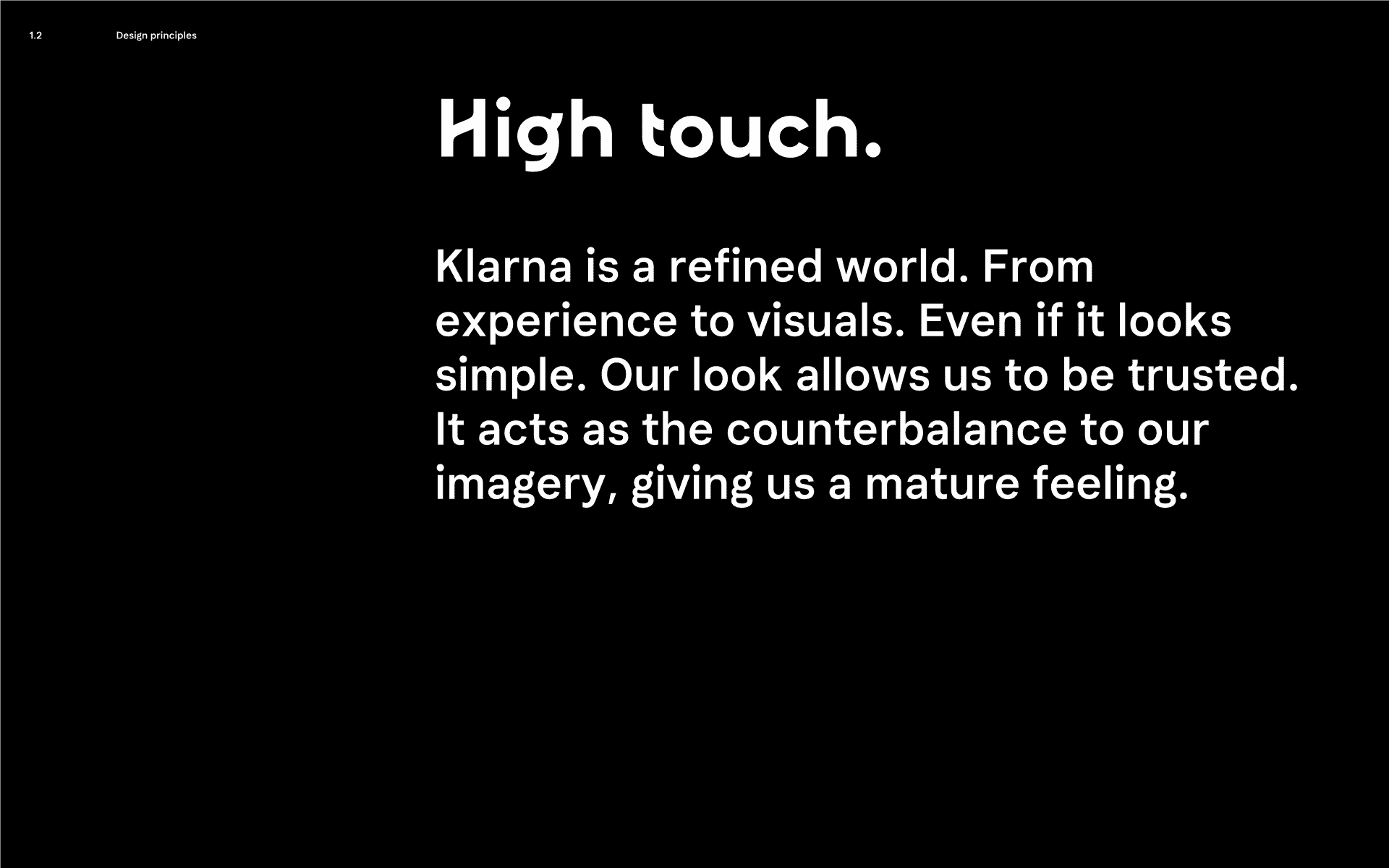 1.2 Design principles

High touch.

Klarna is a refined world. From experience to visuals. Even if it looks simple. Our look allows us to be trusted. It acts as the counterbalance to our imagery, giving us a mature feeling.